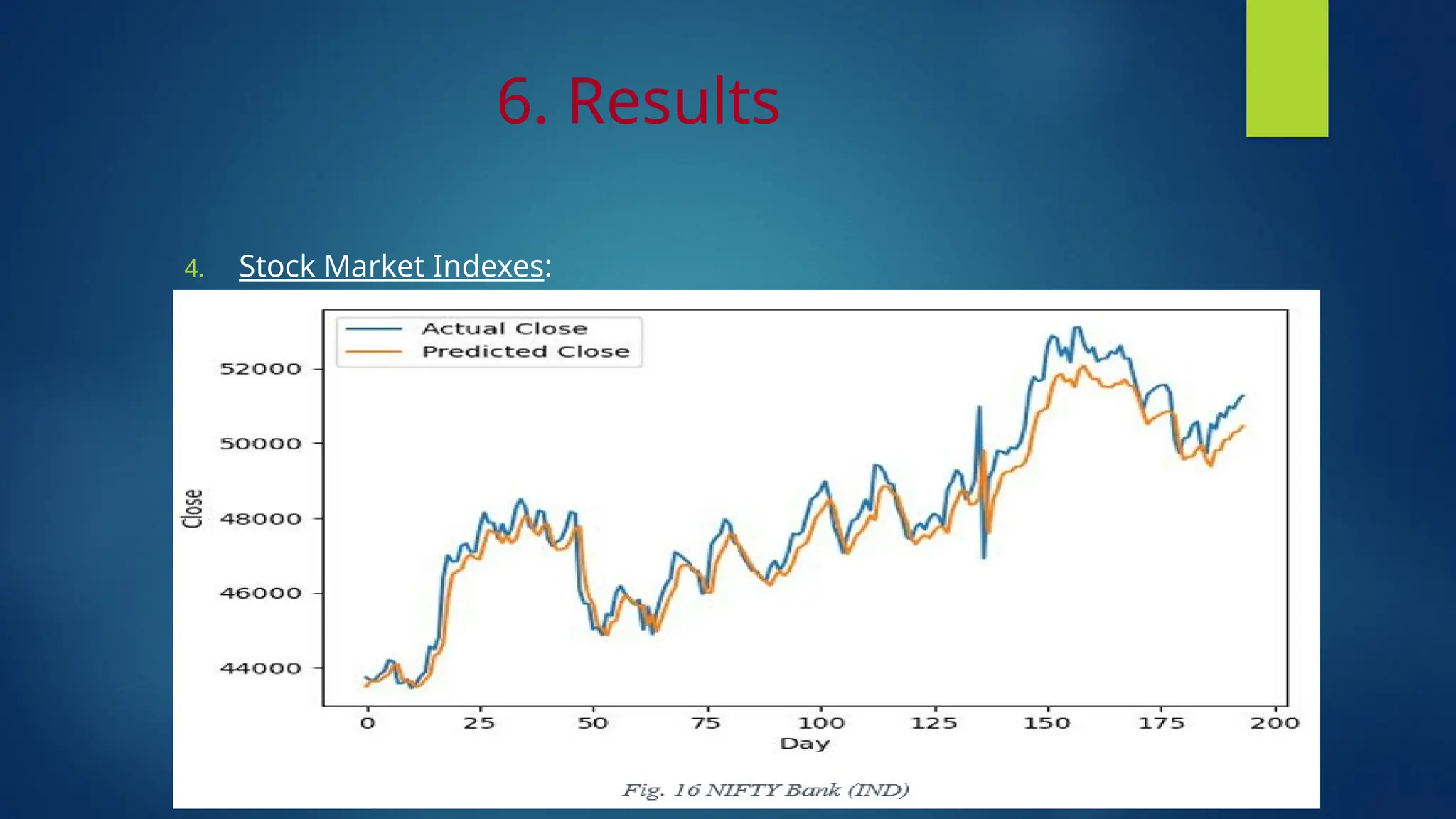 6. Results

4. Stock Market Indexes:

Actual Close
Predicted Close

52000
50000
48000
46000
44000
Close

0 25 50 75 100 125 150 175 200
Day

Fig. 16 NIFTY Bank (IND)